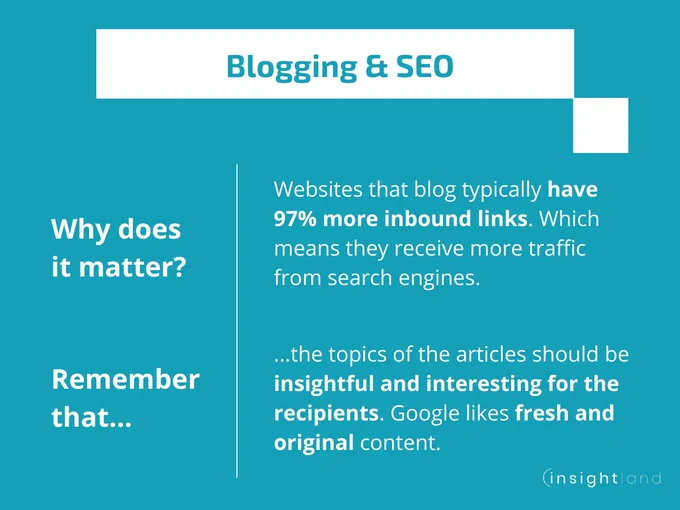 Blogging & SEO

Why does it matter?

Websites that blog typically have 97% more inbound links. Which means they receive more traffic from search engines.

Remember that...

...the topics of the articles should be insightful and interesting for the recipients. Google likes fresh and original content.

insightland